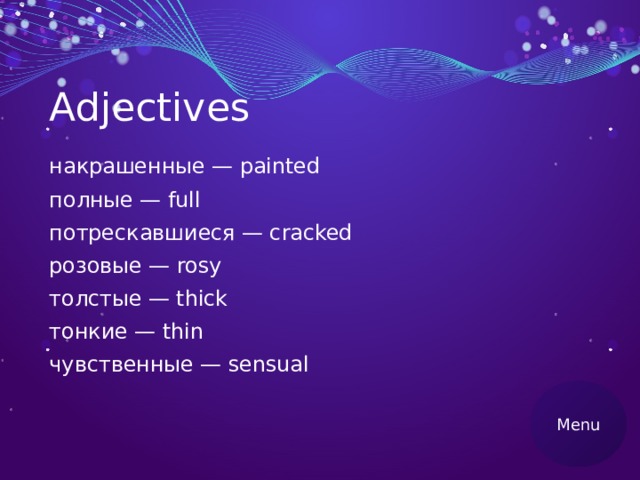 Adjectives

накрашенные — painted
полные — full
потрескавшиеся — cracked
розовые — rosy
толстые — thick
тонкие — thin
чувственные — sensual

Menu